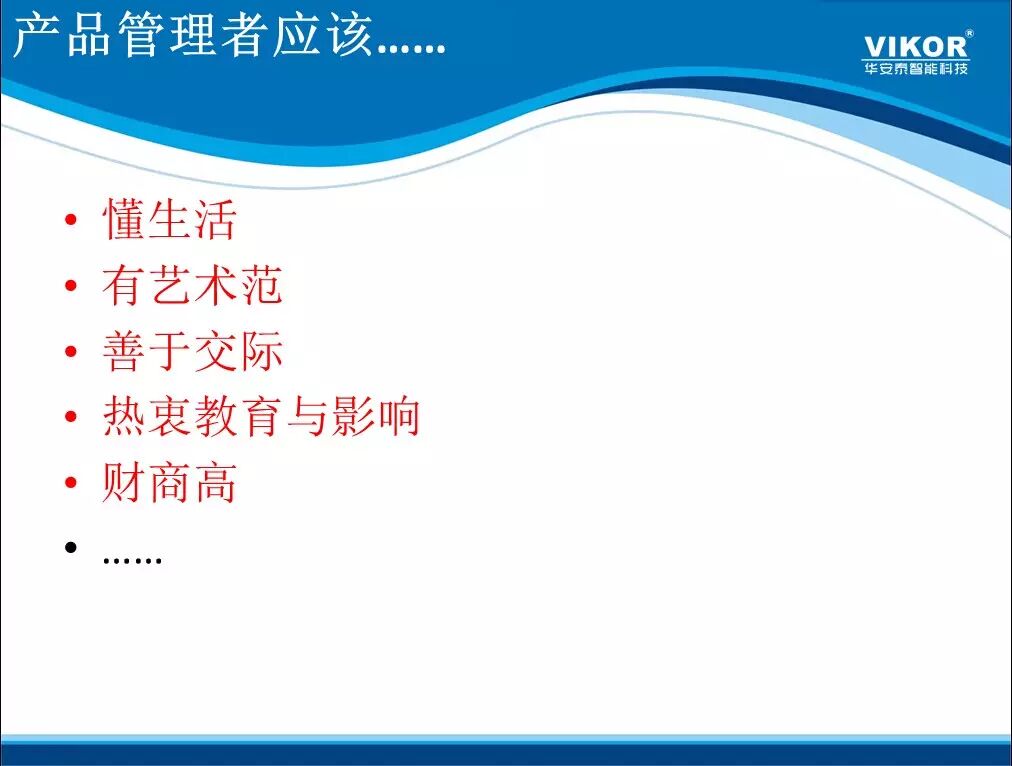 产品管理者应该……

VIKOR®
华安泰智能科技

• 懂生活
• 有艺术范
• 善于交际
• 热衷教育与影响
• 财商高
• ……